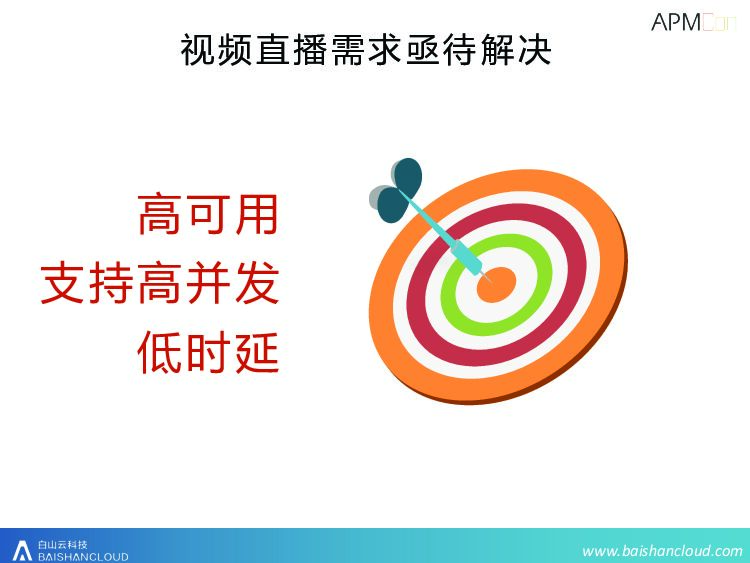 APMCon

视频直播需求亟待解决

高可用
支持高并发
低时延

白山云科技
BAISHANCLOUD

www.baishancloud.com